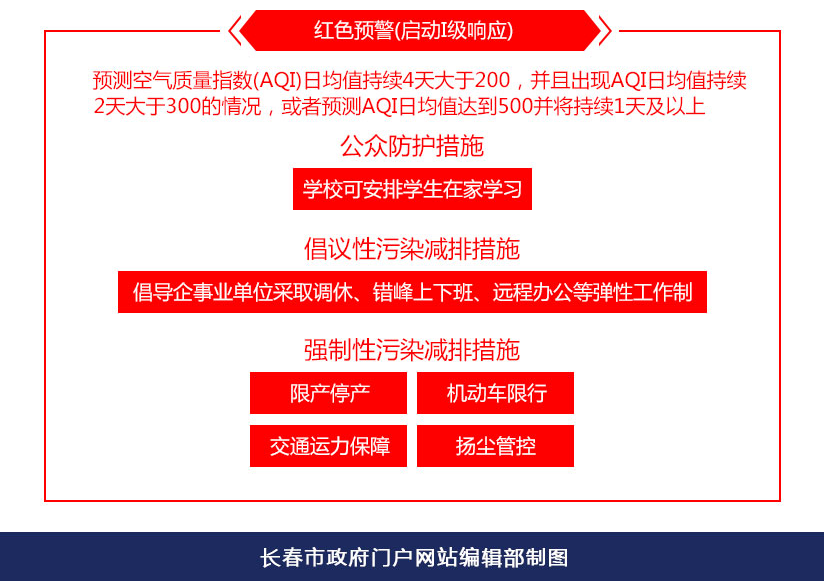 红色预警(启动I级响应)

预测空气质量指数(AQI)日均值持续4天大于200，并且出现AQI日均值持续2天大于300的情况，或者预测AQI日均值达到500并将持续1天及以上

公众防护措施

学校可安排学生在家学习

倡议性污染减排措施

倡导企事业单位采取调休、错峰上下班、远程办公等弹性工作制

强制性污染减排措施

限产停产

机动车限行

交通运力保障

扬尘管控

长春市政府门户网站编辑部制图